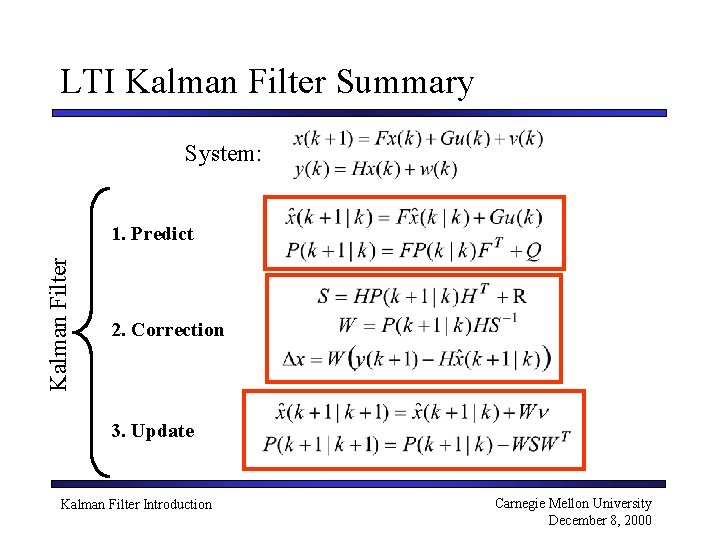 LTI Kalman Filter Summary

System: $x(k+1) = Fx(k) + Gu(k) + v(k)$
$y(k) = Hx(k) + w(k)$

Kalman Filter

1. Predict
$\hat{x}(k+1|k) = F\hat{x}(k|k) + Gu(k)$
$P(k+1|k) = FP(k|k)F^T + Q$

2. Correction
$S = HP(k+1|k)H^T + R$
$W = P(k+1|k)HS^{-1}$
$\Delta x = W\left(y(k+1) - H\hat{x}(k+1|k)\right)$

3. Update
$\hat{x}(k+1|k+1) = \hat{x}(k+1|k) + W\nu$
$P(k+1|k+1) = P(k+1|k) - WSW^T$

Kalman Filter Introduction

Carnegie Mellon University
December 8, 2000